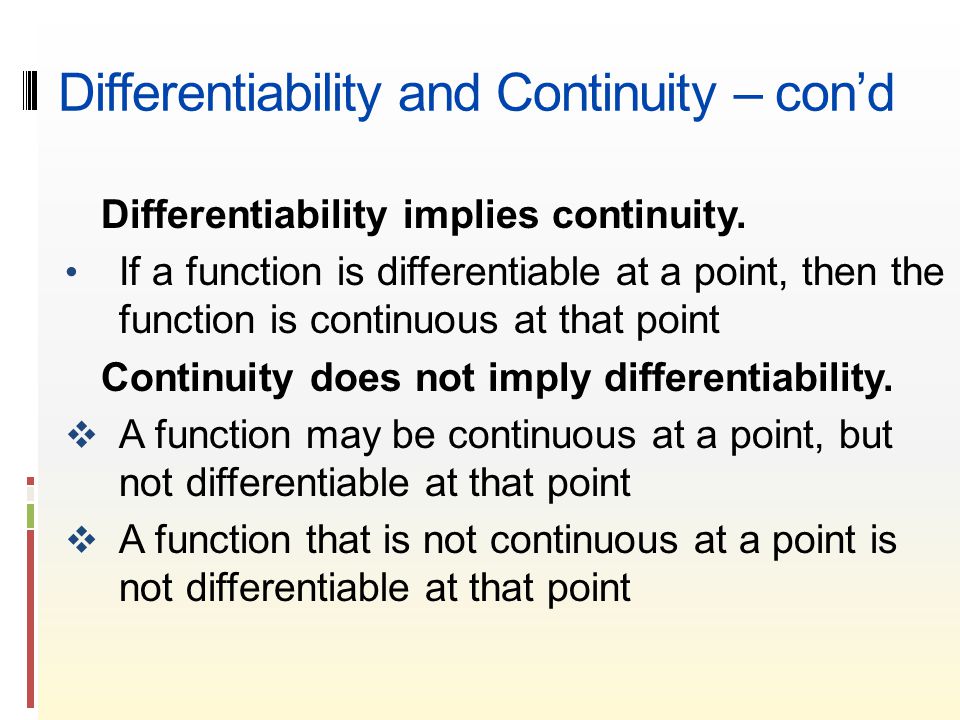 Differentiability and Continuity – con'd

Differentiability implies continuity.

• If a function is differentiable at a point, then the function is continuous at that point

Continuity does not imply differentiability.

❖ A function may be continuous at a point, but not differentiable at that point

❖ A function that is not continuous at a point is not differentiable at that point